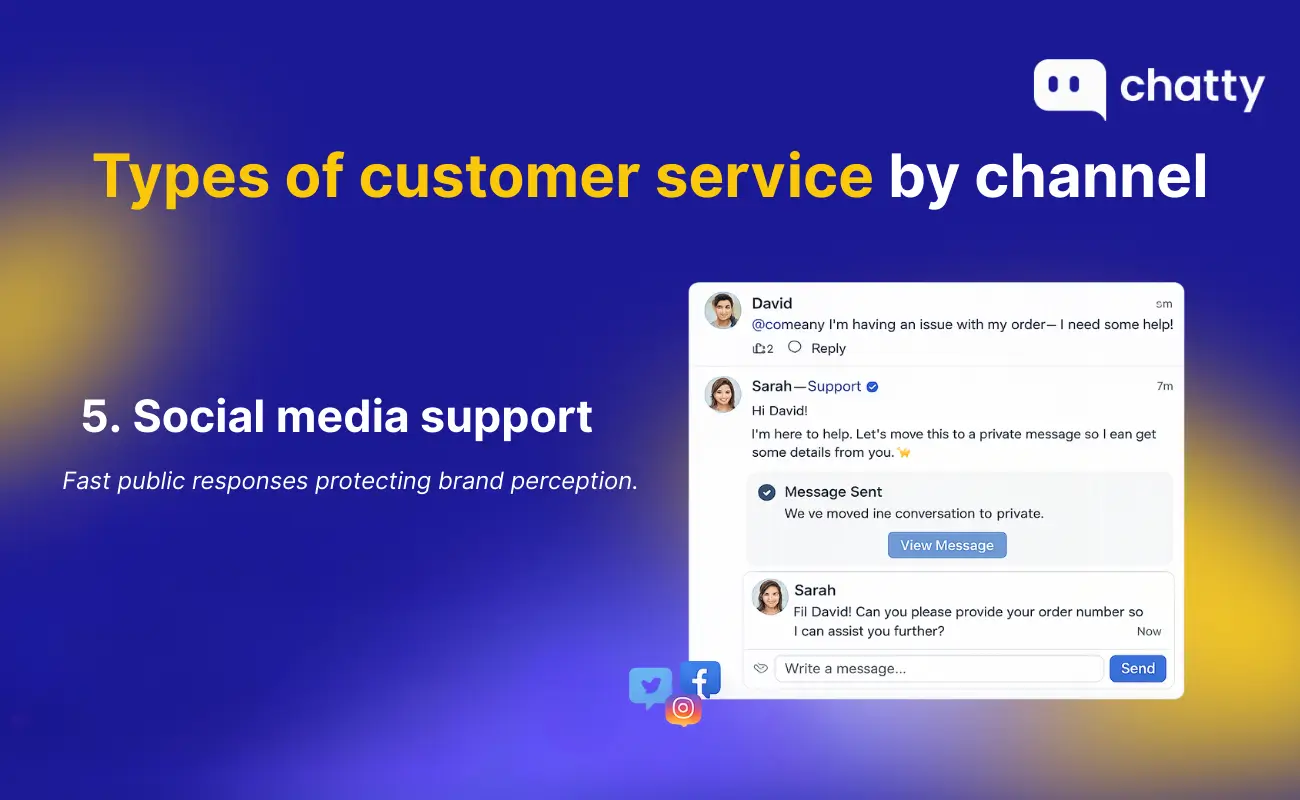 chatty

Types of customer service by channel

5. Social media support

Fast public responses protecting brand perception.

David
sm
@comeany I'm having an issue with my order— I need some help!
2 Reply

Sarah—Support
7m
Hi David!
I'm here to help. Let's move this to a private message so I ean get some details from you.

Message Sent
We ve moved ine conversation to private.
View Message

Sarah
Fil David! Can you please provide your order number so I can assist you further?
Now

Write a message...
Send